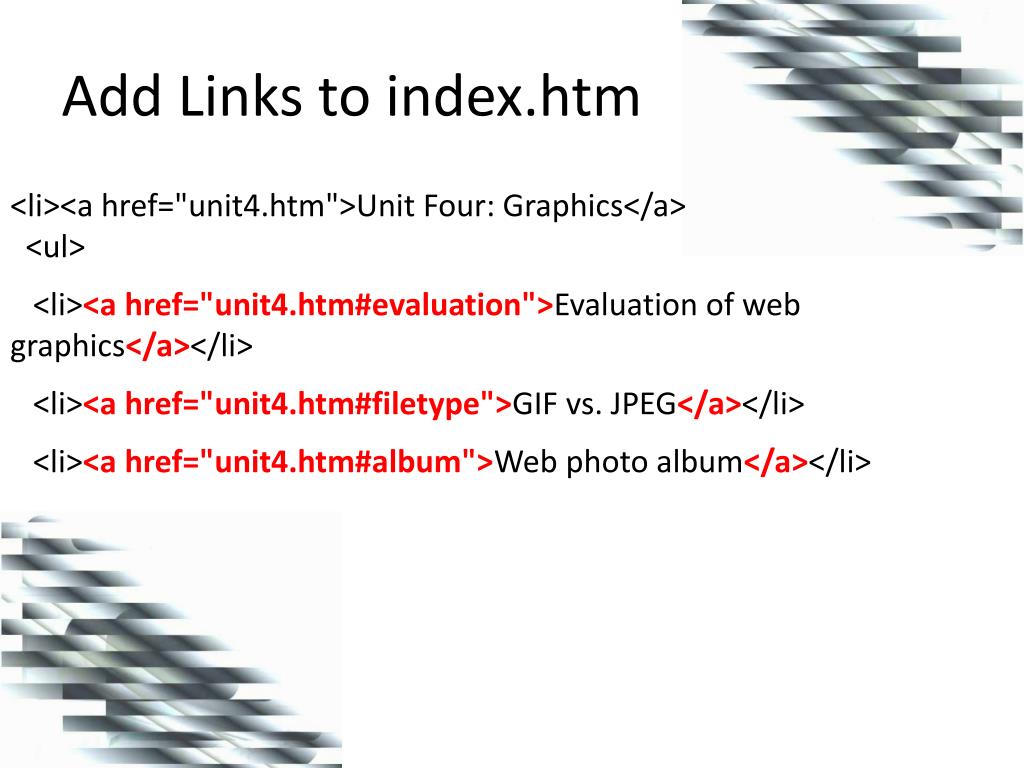 Add Links to index.htm

<li><a href="unit4.htm">Unit Four: Graphics</a>
<ul>

<li><a href="unit4.htm#evaluation">Evaluation of web graphics</a></li>

<li><a href="unit4.htm#filetype">GIF vs. JPEG</a></li>

<li><a href="unit4.htm#album">Web photo album</a></li>